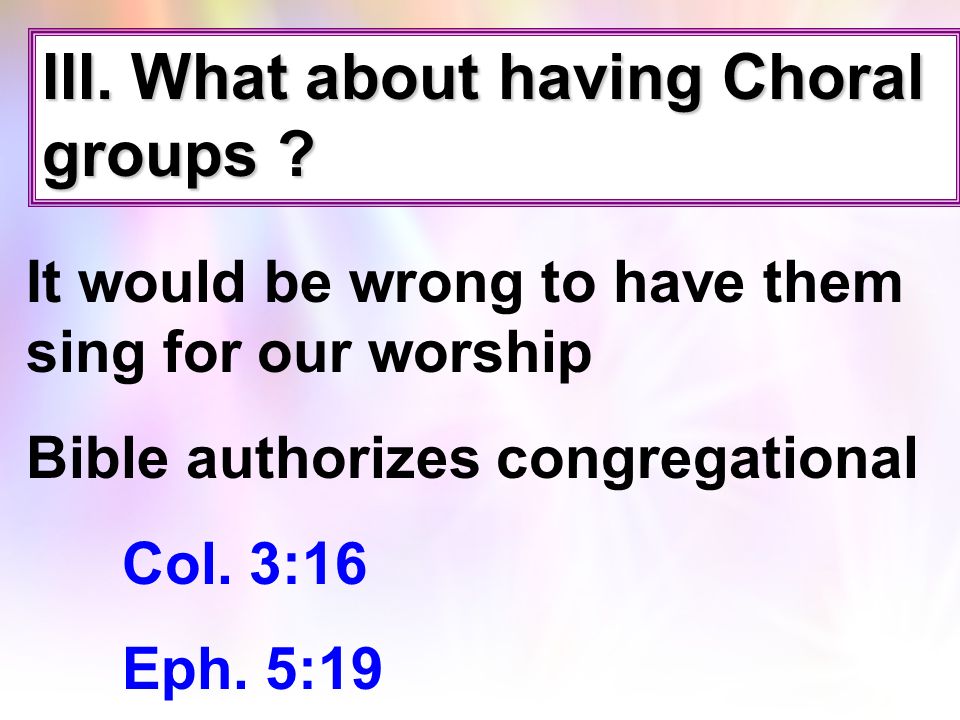 III. What about having Choral groups ?

It would be wrong to have them sing for our worship

Bible authorizes congregational

Col. 3:16

Eph. 5:19